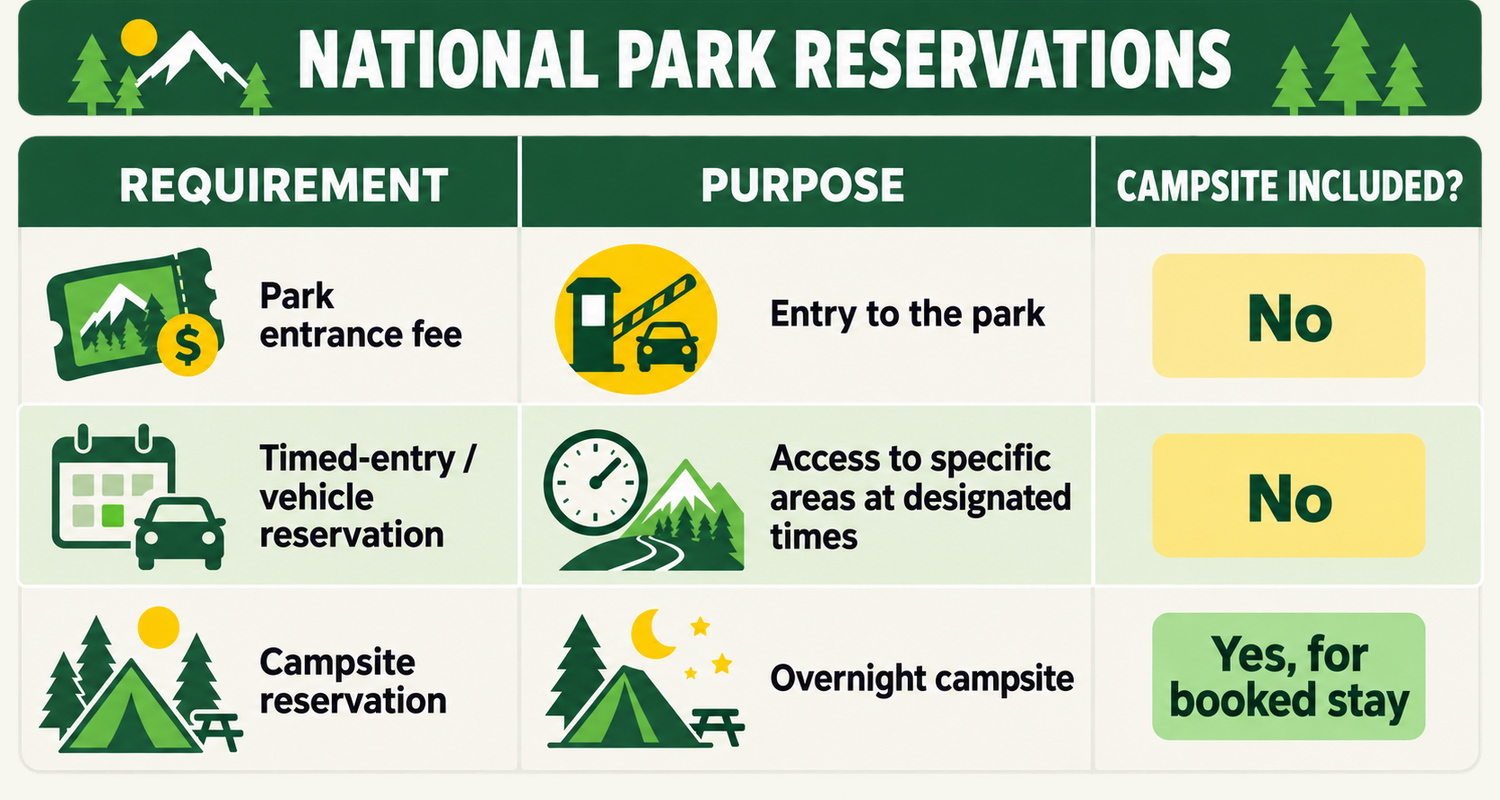 NATIONAL PARK RESERVATIONS

| REQUIREMENT | PURPOSE | CAMPSITE INCLUDED? |
|---|---|---|
| Park entrance fee | Entry to the park | No |
| Timed-entry / vehicle reservation | Access to specific areas at designated times | No |
| Campsite reservation | Overnight campsite | Yes, for booked stay |